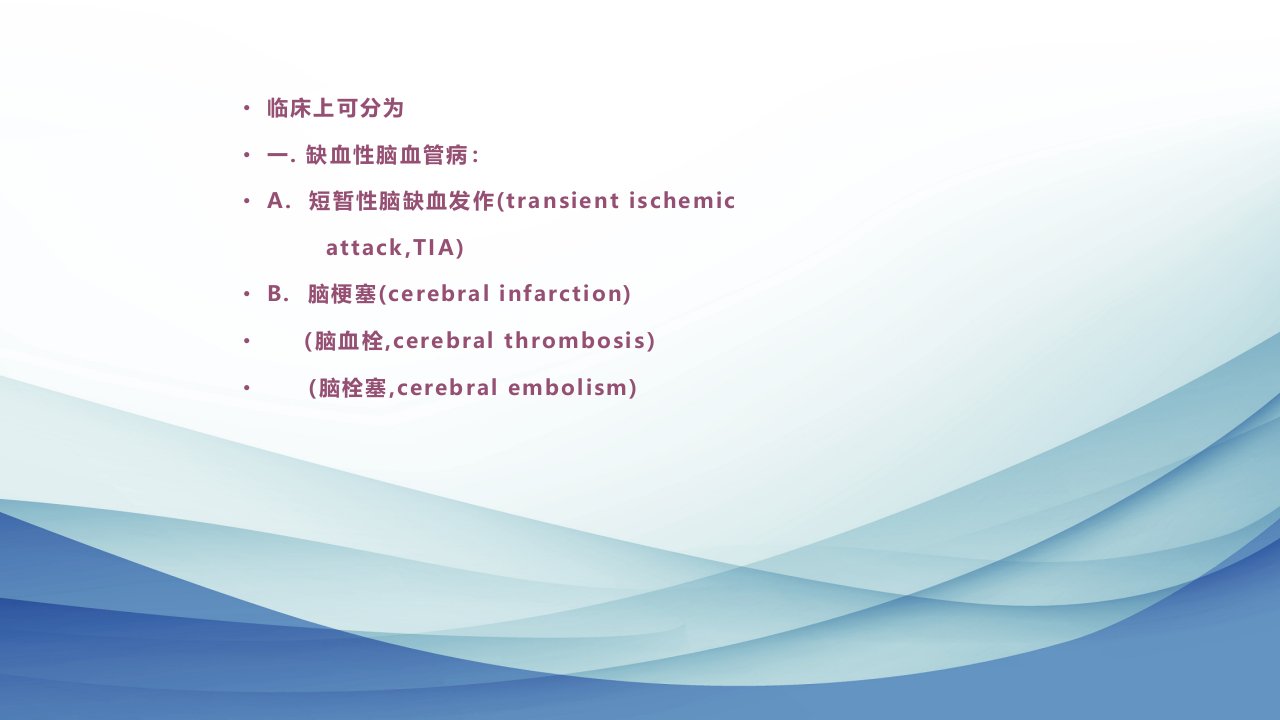 • 临床上可分为

• 一. 缺血性脑血管病：

• A. 短暂性脑缺血发作(transient ischemic attack,TIA)

• B. 脑梗塞(cerebral infarction)

• (脑血栓,cerebral thrombosis)

• (脑栓塞,cerebral embolism)